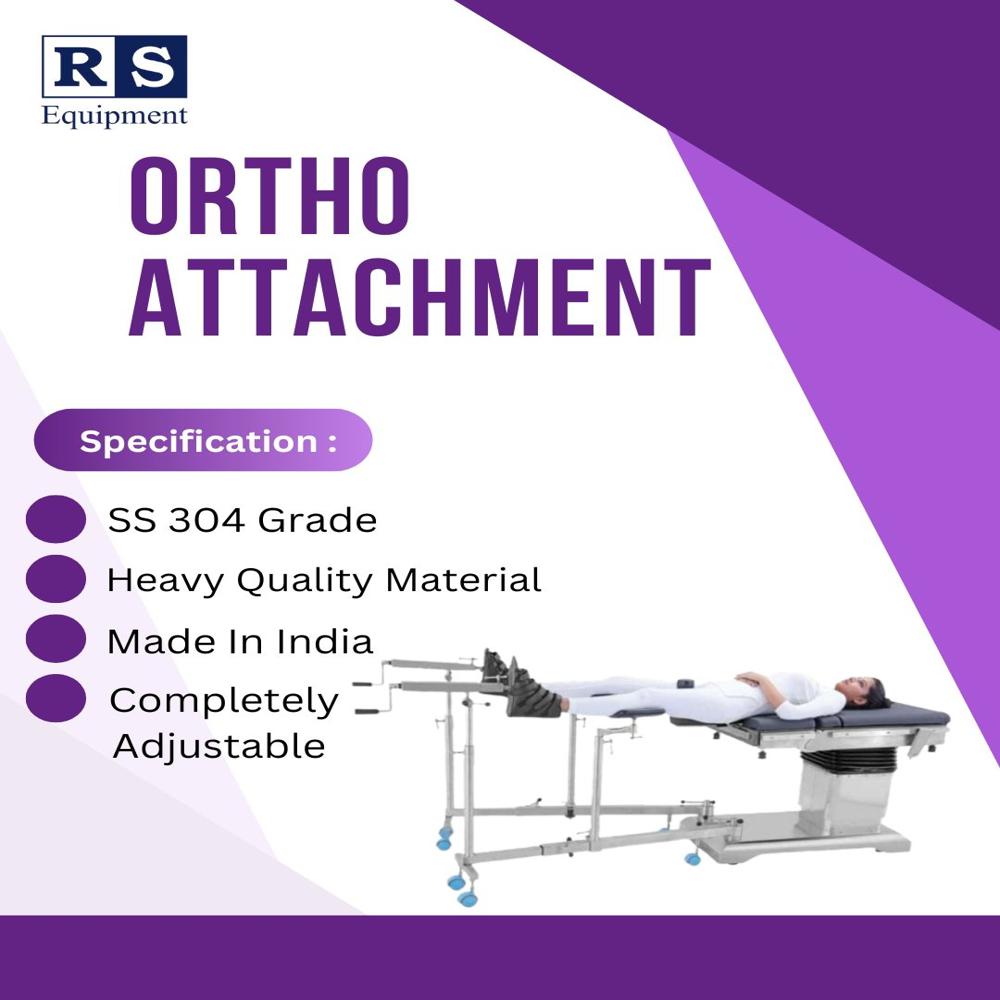 RS
Equipment

ORTHO ATTACHMENT

Specification :

SS 304 Grade

Heavy Quality Material

Made In India

Completely Adjustable